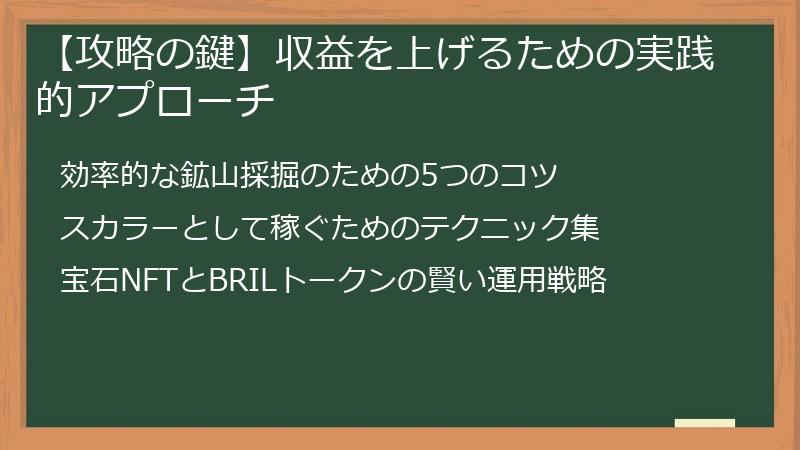 【攻略の鍵】収益を上げるための実践的アプローチ

効率的な鉱山採掘のための5つのコツ

スカラーとして稼ぐためのテクニック集

宝石NFTとBRILトークンの賢い運用戦略